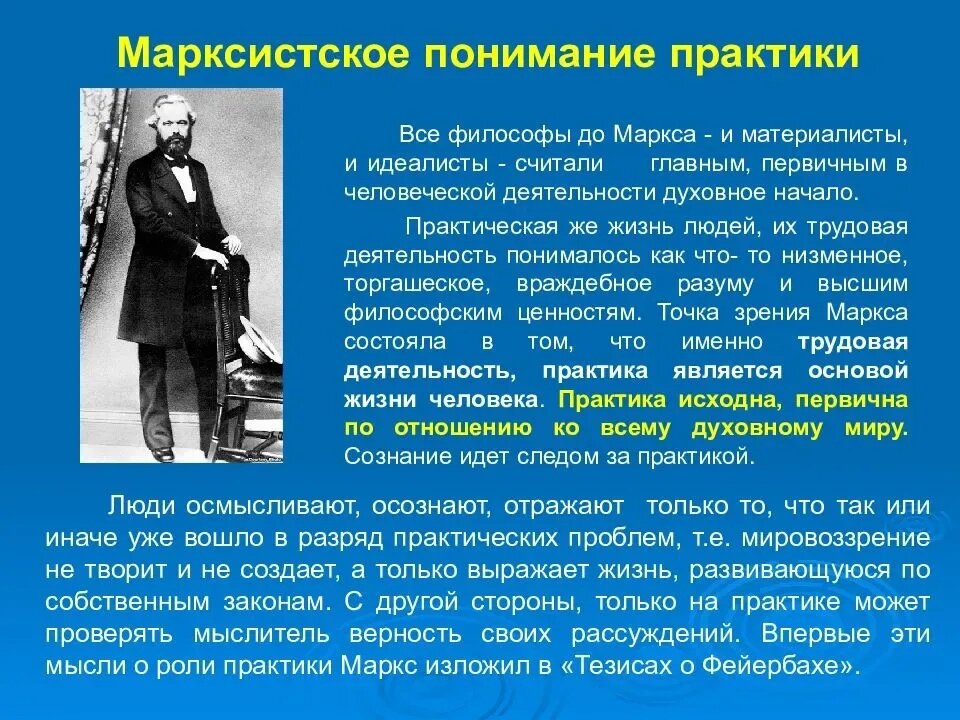 Марксистское понимание практики

Все философы до Маркса - и материалисты, и идеалисты - считали главным, первичным в человеческой деятельности духовное начало.

Практическая же жизнь людей, их трудовая деятельность понималось как что- то низменное, торгашеское, враждебное разуму и высшим философским ценностям. Точка зрения Маркса состояла в том, что именно трудовая деятельность, практика является основой жизни человека. Практика исходна, первична по отношению ко всему духовному миру. Сознание идет следом за практикой.

Люди осмысливают, осознают, отражают только то, что так или иначе уже вошло в разряд практических проблем, т.е. мировоззрение не творит и не создает, а только выражает жизнь, развивающуюся по собственным законам. С другой стороны, только на практике может проверять мыслитель верность своих рассуждений. Впервые эти мысли о роли практики Маркс изложил в «Тезисах о Фейербахе».